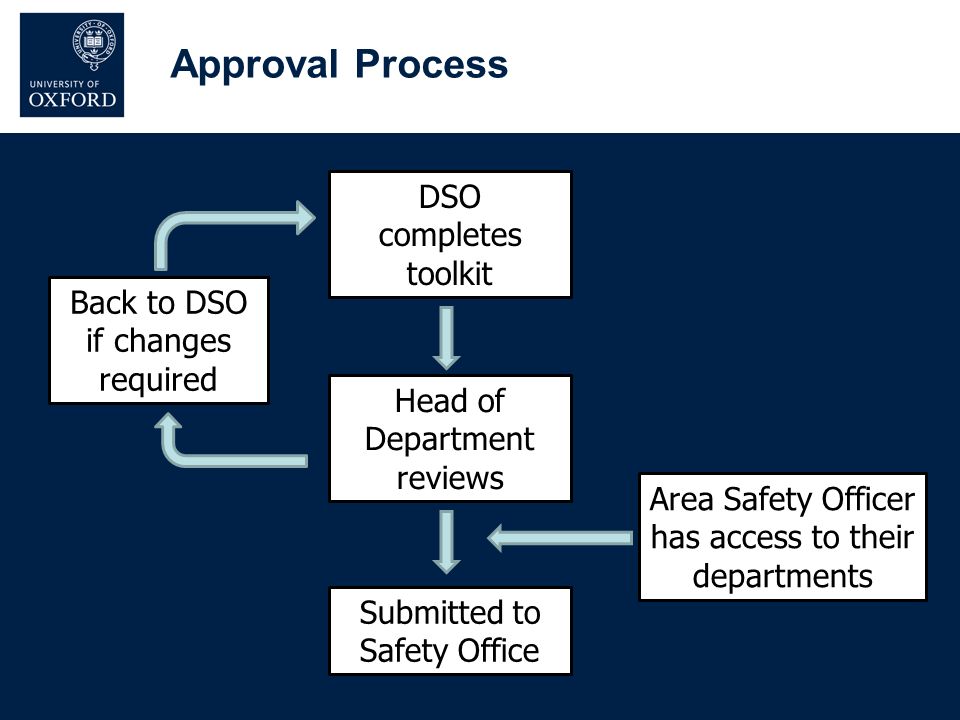 UNIVERSITY OF OXFORD

Approval Process

DSO completes toolkit

Back to DSO if changes required

Head of Department reviews

Area Safety Officer has access to their departments

Submitted to Safety Office